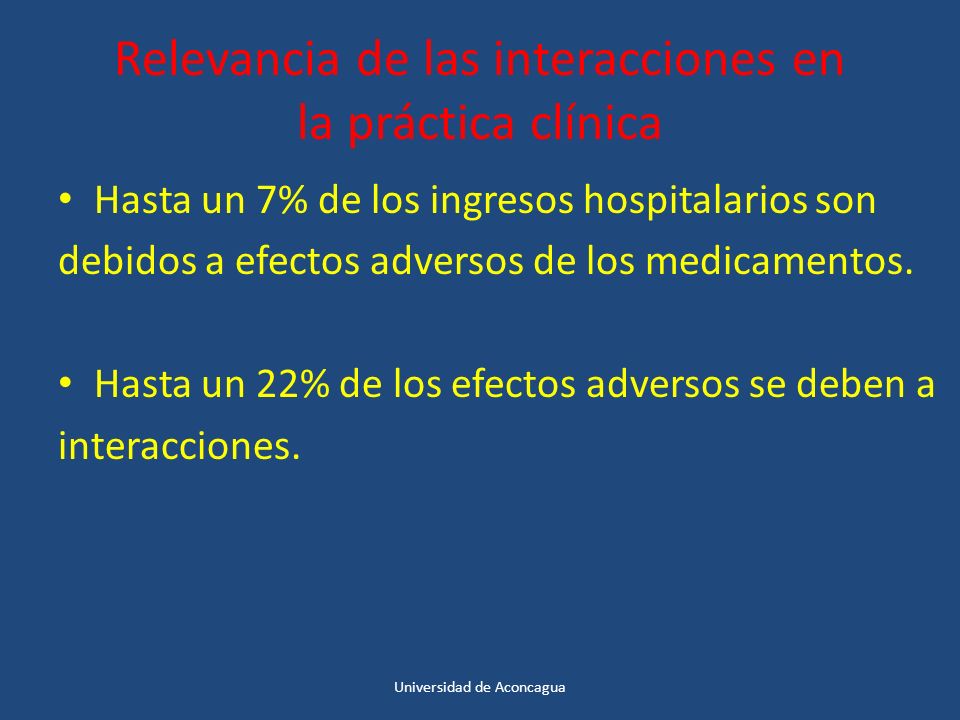 Relevancia de las interacciones en la práctica clínica

• Hasta un 7% de los ingresos hospitalarios son debidos a efectos adversos de los medicamentos.

• Hasta un 22% de los efectos adversos se deben a interacciones.

Universidad de Aconcagua